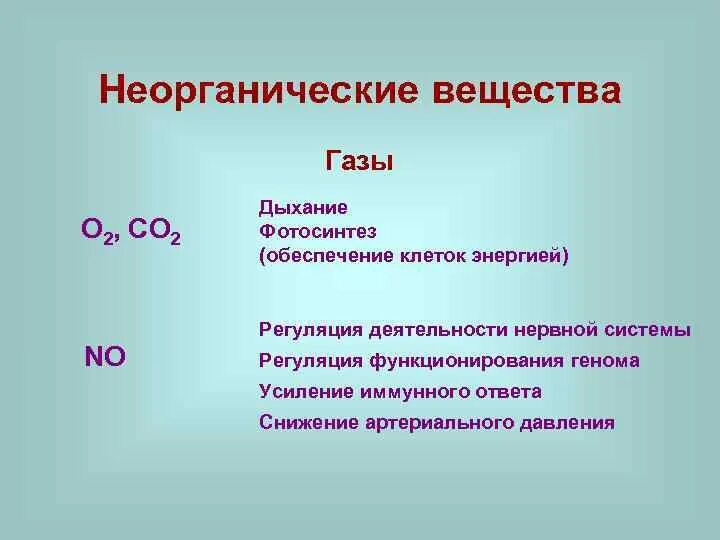 Неорганические вещества

Газы

$O_2$, $CO_2$

Дыхание
Фотосинтез
(обеспечение клеток энергией)

NO

Регуляция деятельности нервной системы
Регуляция функционирования генома
Усиление иммунного ответа
Снижение артериального давления